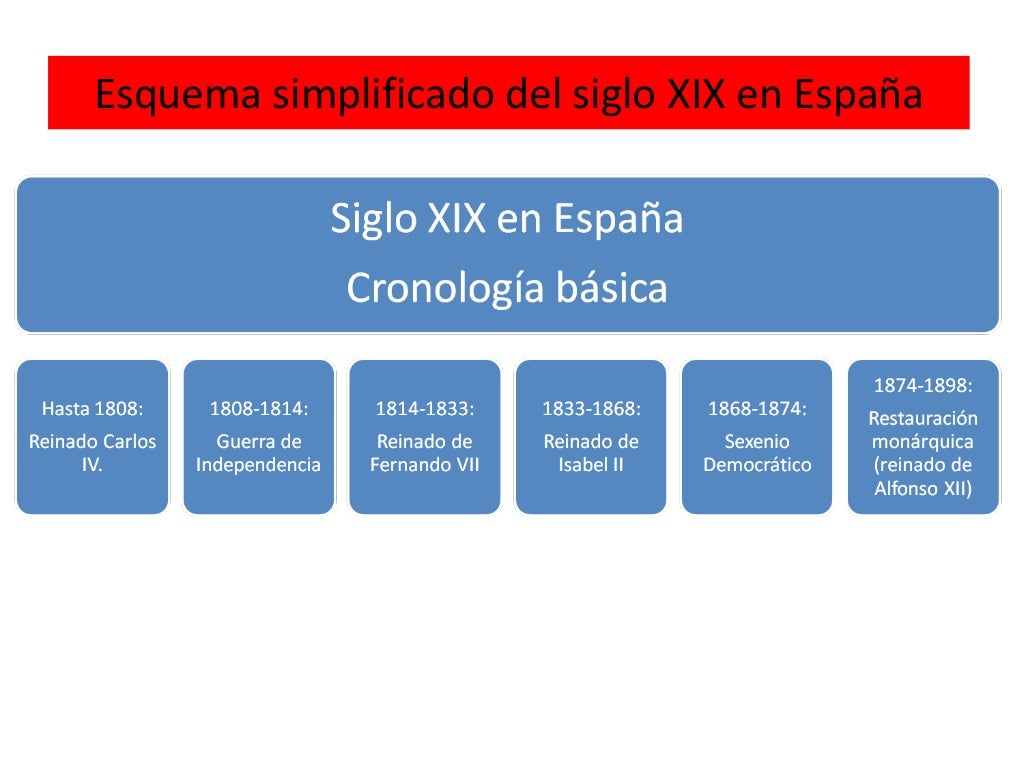 Esquema simplificado del siglo XIX en España

Siglo XIX en España

Cronología básica

Hasta 1808:

Reinado Carlos IV.

1808-1814:

Guerra de Independencia

1814-1833:

Reinado de Fernando VII

1833-1868:

Reinado de Isabel II

1868-1874:

Sexenio Democrático

1874-1898:

Restauración monárquica (reinado de Alfonso XII)